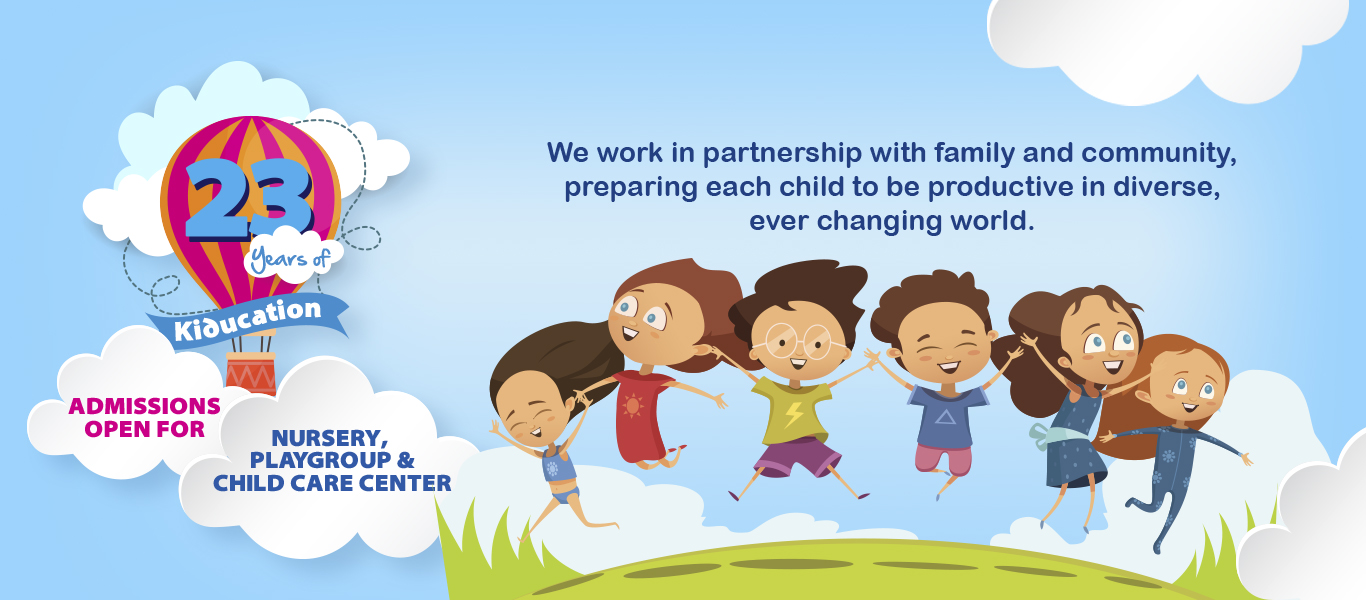 23
Years of
Kiducation

ADMISSIONS OPEN FOR

NURSERY, PLAYGROUP & CHILD CARE CENTER

We work in partnership with family and community, preparing each child to be productive in diverse, ever changing world.